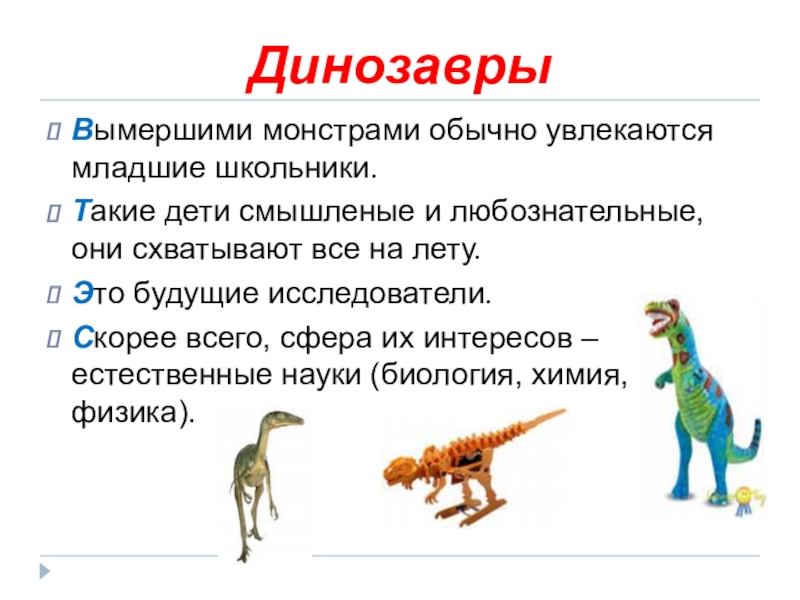 Динозавры

Вымершими монстрами обычно увлекаются младшие школьники.

Такие дети смышленые и любознательные, они схватывают все на лету.

Это будущие исследователи.

Скорее всего, сфера их интересов – естественные науки (биология, химия, физика).